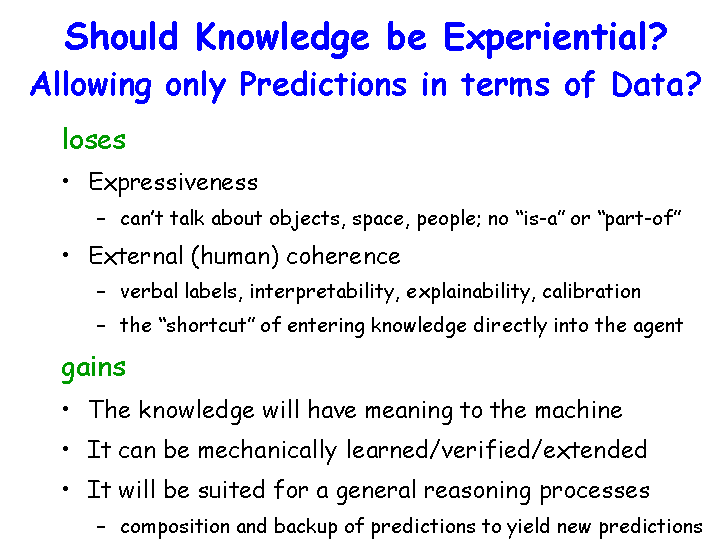 Should Knowledge be Experiential?
Allowing only Predictions in terms of Data?

loses

• Expressiveness
 – can't talk about objects, space, people; no "is-a" or "part-of"
• External (human) coherence
 – verbal labels, interpretability, explainability, calibration
 – the "shortcut" of entering knowledge directly into the agent

gains

• The knowledge will have meaning to the machine
• It can be mechanically learned/verified/extended
• It will be suited for a general reasoning processes
 – composition and backup of predictions to yield new predictions